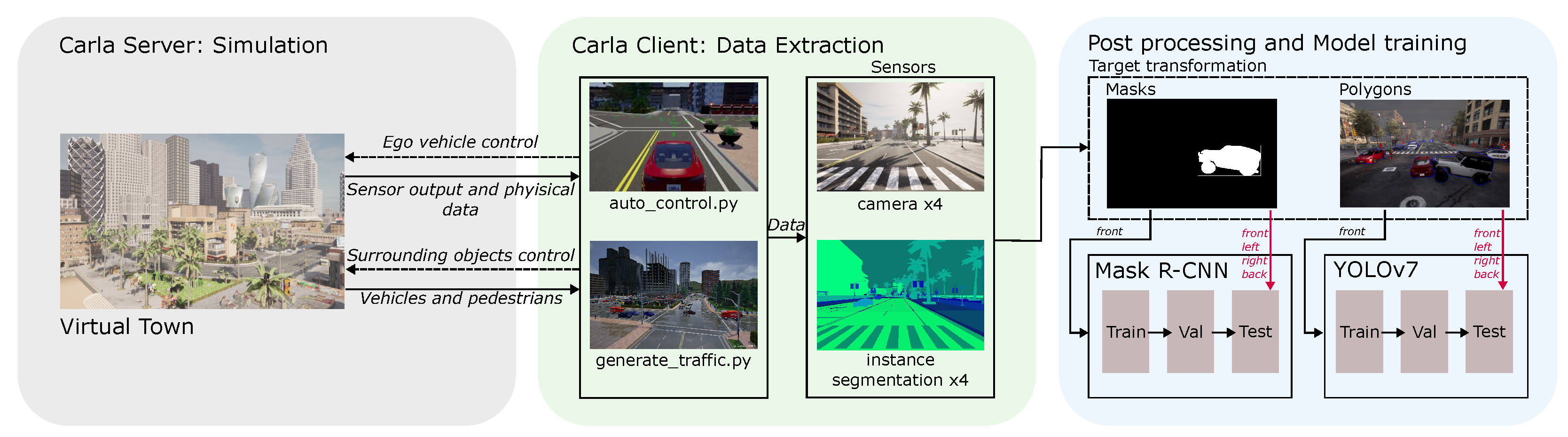 Carla Server: Simulation

Virtual Town

Ego vehicle control

Sensor output and phyisical data

Surrounding objects control

Vehicles and pedestrians

Carla Client: Data Extraction

auto_control.py

generate_traffic.py

Data

Sensors

camera x4

instance segmentation x4

Post processing and Model training

Target transformation

Masks

Polygons

front

front left right back

front

front left right back

Mask R-CNN

Train

Val

Test

YOLOv7

Train

Val

Test